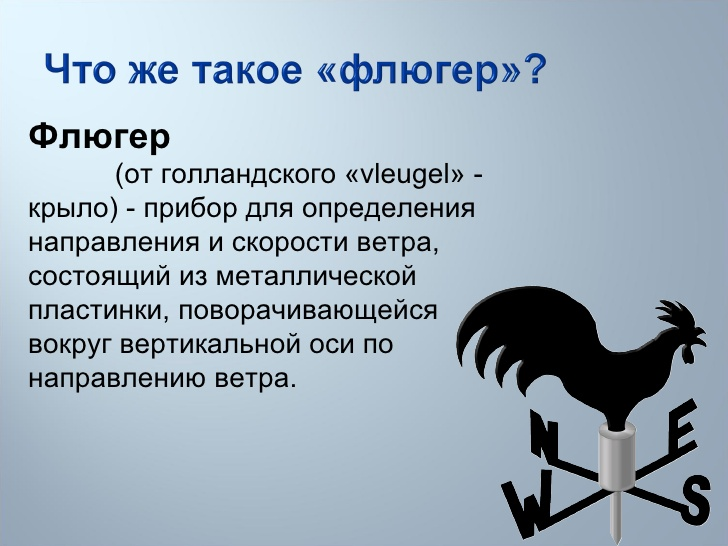 Что же такое «флюгер»?

Флюгер

(от голландского «vleugel» - крыло) - прибор для определения направления и скорости ветра, состоящий из металлической пластинки, поворачивающейся вокруг вертикальной оси по направлению ветра.

N
E
W
S